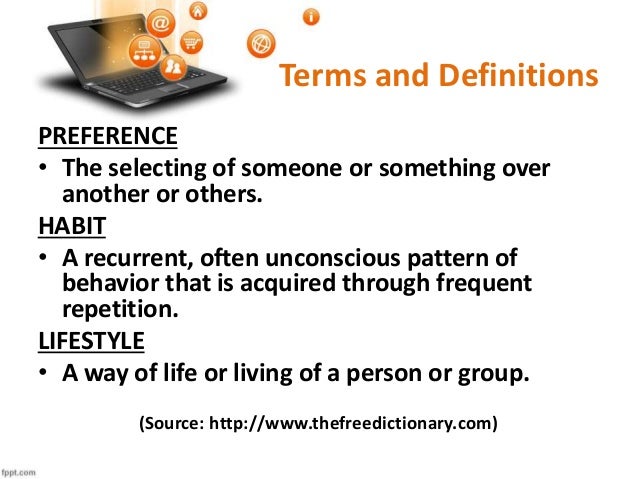 Terms and Definitions

PREFERENCE

• The selecting of someone or something over another or others.

HABIT

• A recurrent, often unconscious pattern of behavior that is acquired through frequent repetition.

LIFESTYLE

• A way of life or living of a person or group.

(Source: http://www.thefreedictionary.com)

fppt.com